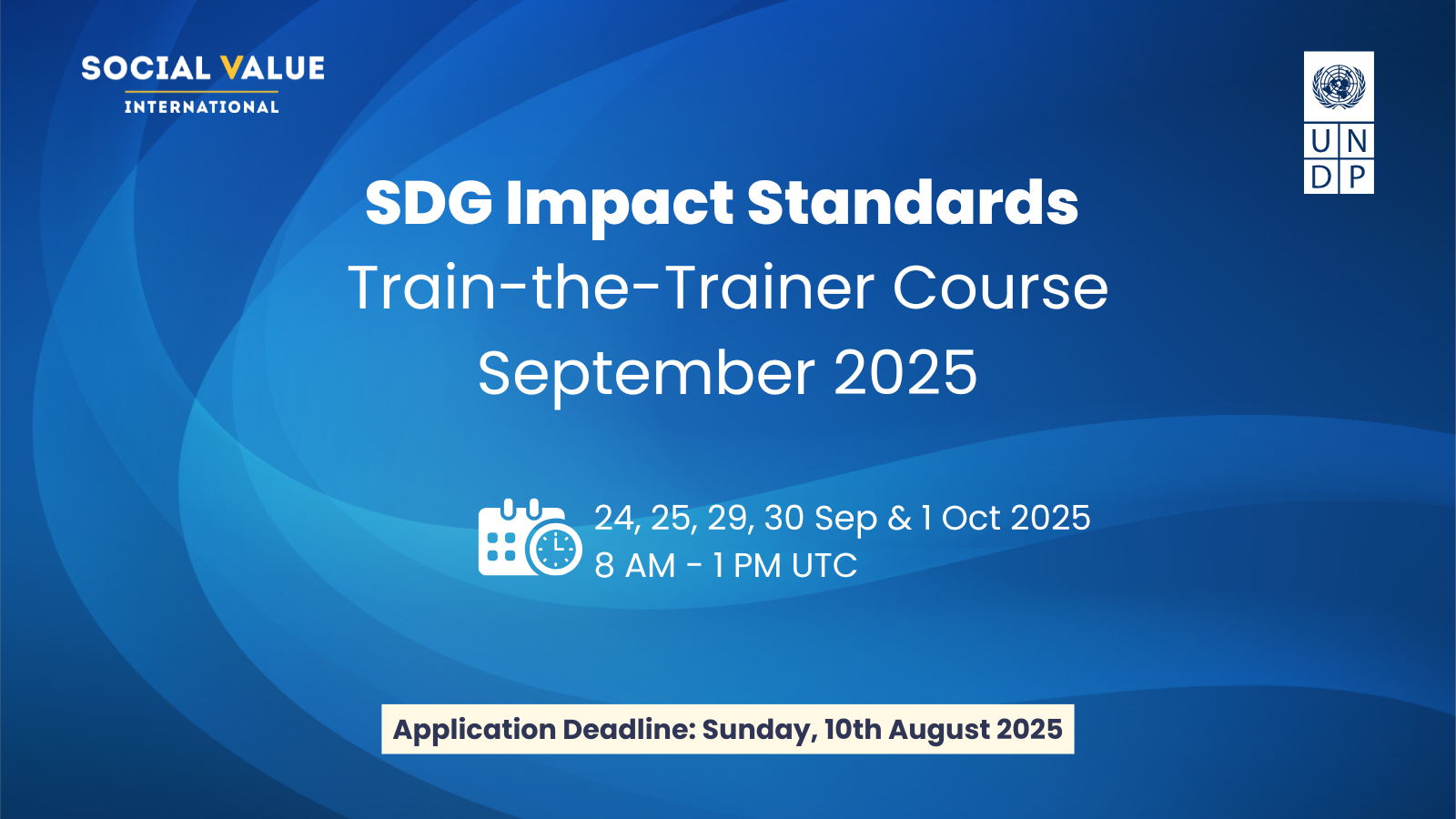 SOCIAL VALUE
INTERNATIONAL

U N
D P

SDG Impact Standards
Train-the-Trainer Course
September 2025

24, 25, 29, 30 Sep & 1 Oct 2025
8 AM - 1 PM UTC

Application Deadline: Sunday, 10th August 2025